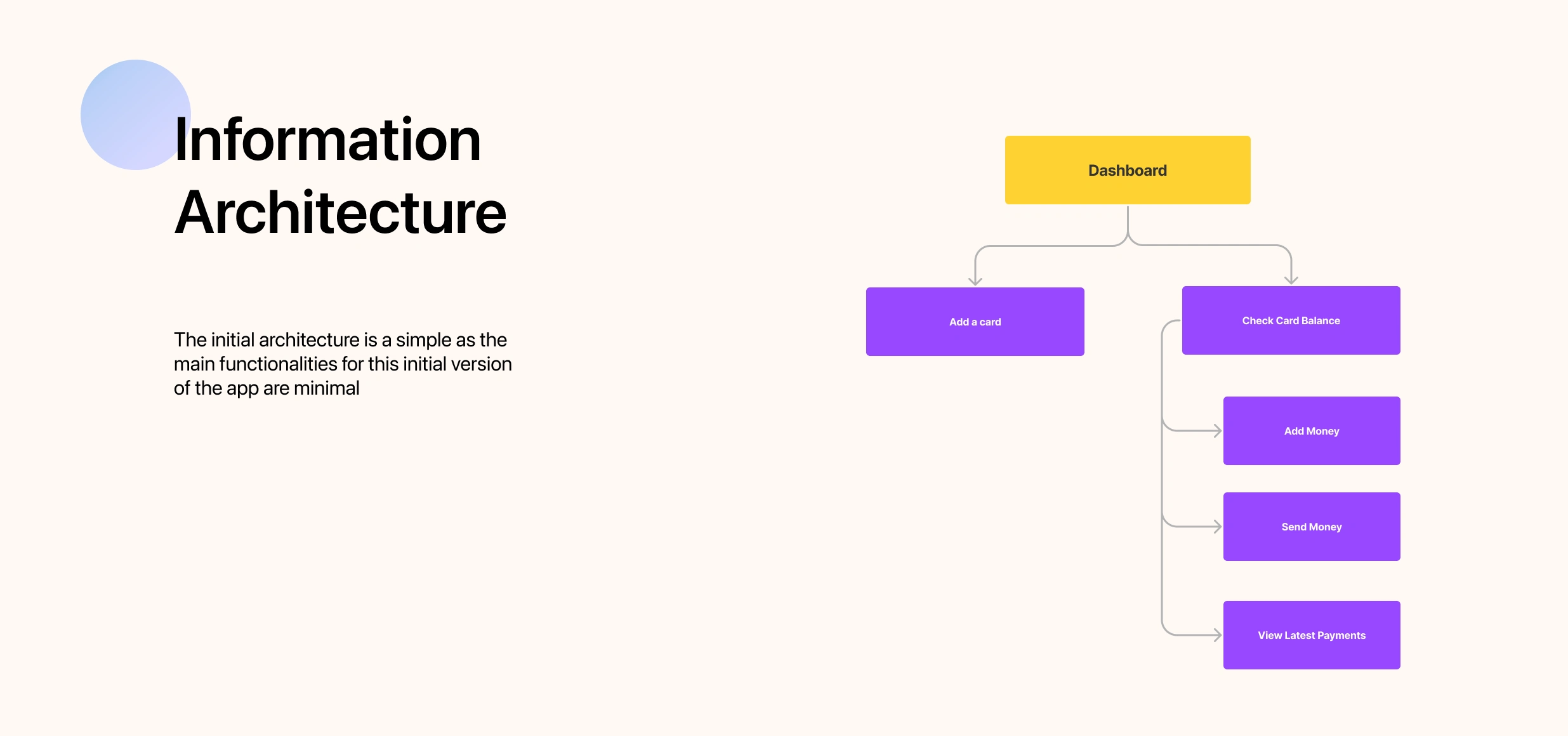 Information Architecture

The initial architecture is a simple as the main functionalities for this initial version of the app are minimal

Dashboard

Add a card

Check Card Balance

Add Money

Send Money

View Latest Payments